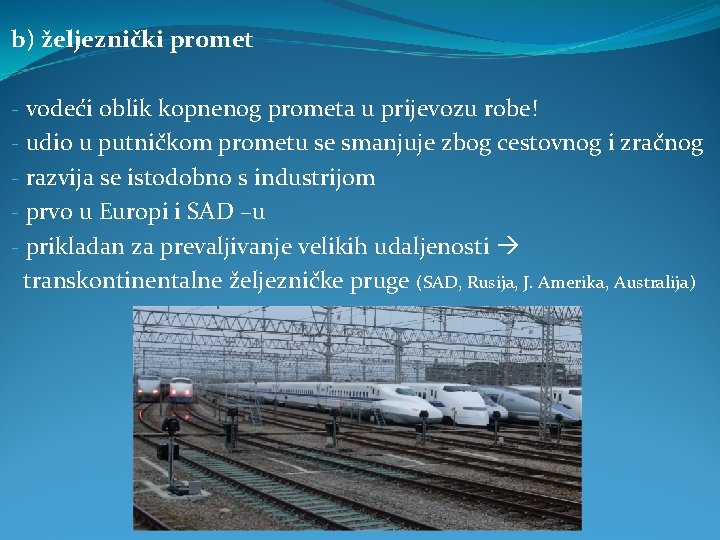 b) željeznički promet

- vodeći oblik kopnenog prometa u prijevozu robe!
- udio u putničkom prometu se smanjuje zbog cestovnog i zračnog
- razvija se istodobno s industrijom
- prvo u Europi i SAD –u
- prikladan za prevaljivanje velikih udaljenosti → transkontinentalne željezničke pruge (SAD, Rusija, J. Amerika, Australija)